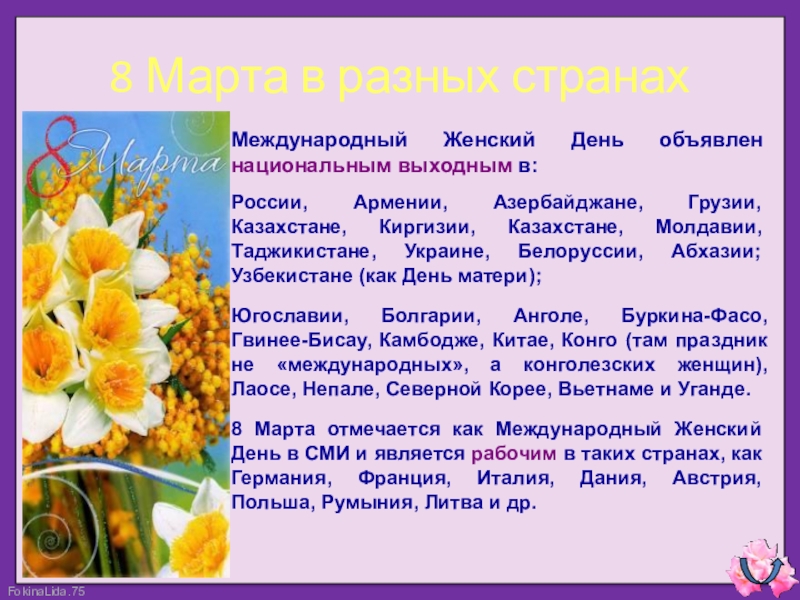 8 Марта в разных странах

8 Марта

Международный Женский День объявлен национальным выходным в:

России, Армении, Азербайджане, Грузии, Казахстане, Киргизии, Казахстане, Молдавии, Таджикистане, Украине, Белоруссии, Абхазии; Узбекистане (как День матери);

Югославии, Болгарии, Анголе, Буркина-Фасо, Гвинее-Бисау, Камбодже, Китае, Конго (там праздник не «международных», а конголезских женщин), Лаосе, Непале, Северной Корее, Вьетнаме и Уганде.

8 Марта отмечается как Международный Женский День в СМИ и является рабочим в таких странах, как Германия, Франция, Италия, Дания, Австрия, Польша, Румыния, Литва и др.

FokinaLida.75